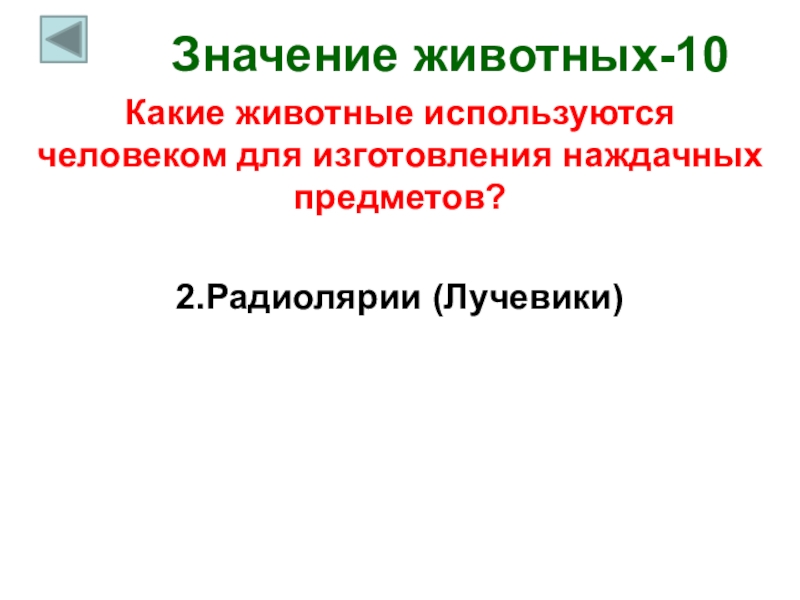 Значение животных-10

Какие животные используются человеком для изготовления наждачных предметов?

2.Радиолярии (Лучевики)